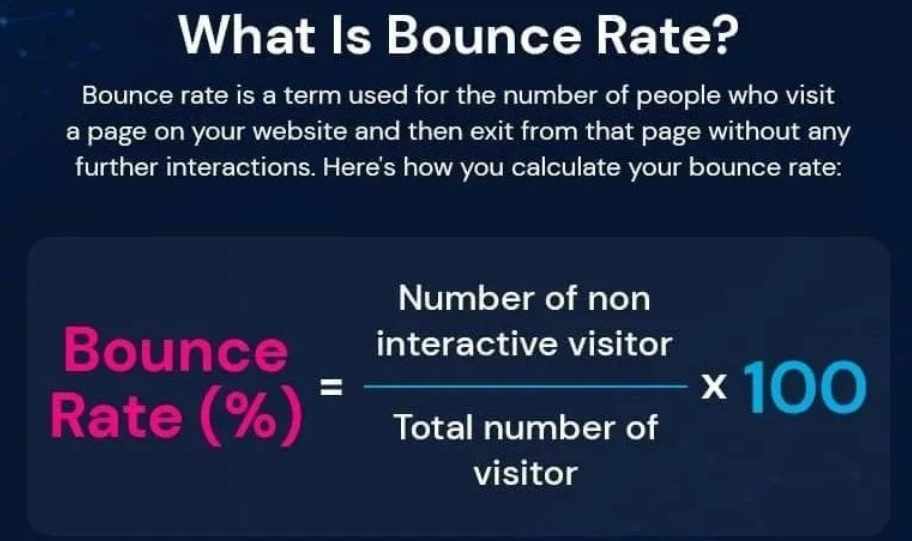 What Is Bounce Rate?

Bounce rate is a term used for the number of people who visit a page on your website and then exit from that page without any further interactions. Here's how you calculate your bounce rate:

$\text{Bounce Rate (\%)} = \frac{\text{Number of non interactive visitor}}{\text{Total number of visitor}} \times 100$